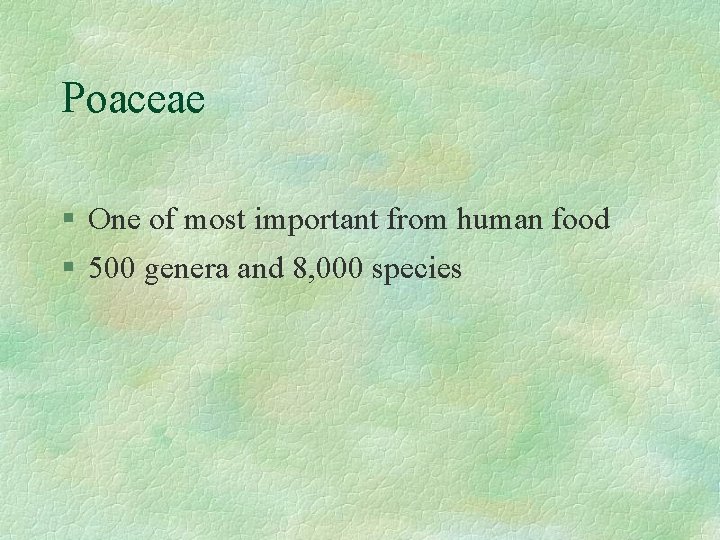 Poaceae

§ One of most important from human food
§ 500 genera and 8,000 species